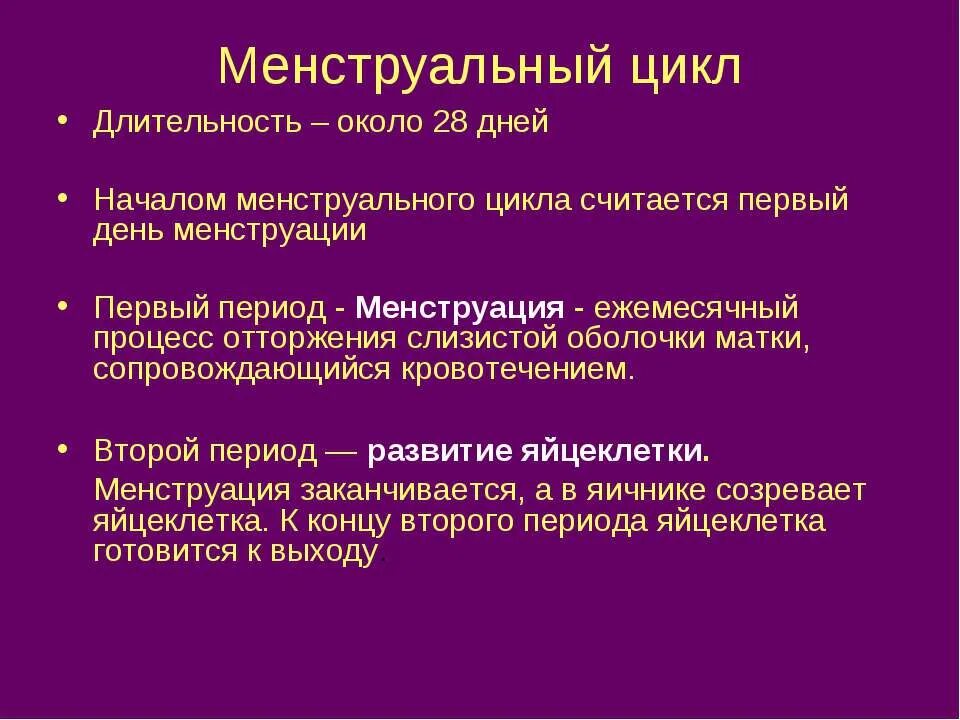 Менструальный цикл

• Длительность – около 28 дней

• Началом менструального цикла считается первый день менструации

• Первый период - Менструация - ежемесячный процесс отторжения слизистой оболочки матки, сопровождающийся кровотечением.

• Второй период — развитие яйцеклетки.

Менструация заканчивается, а в яичнике созревает яйцеклетка. К концу второго периода яйцеклетка готовится к выходу.